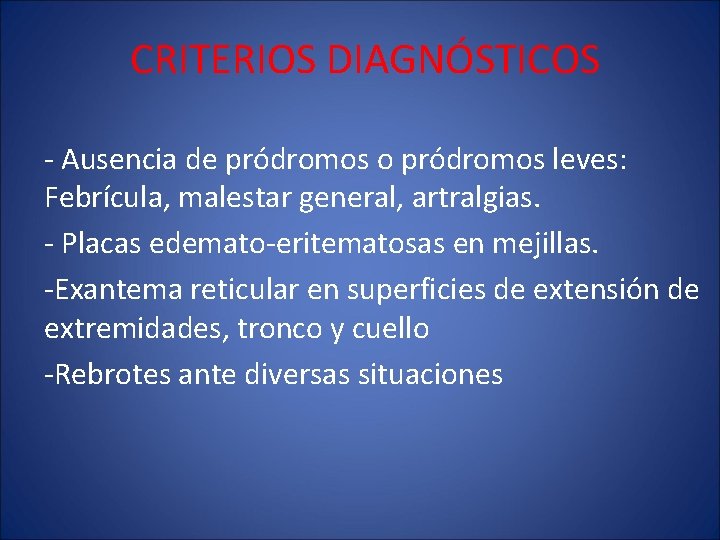 CRITERIOS DIAGNÓSTICOS

- Ausencia de pródromos o pródromos leves: Febrícula, malestar general, artralgias.

- Placas edemato-eritematosas en mejillas.

-Exantema reticular en superficies de extensión de extremidades, tronco y cuello

-Rebrotes ante diversas situaciones